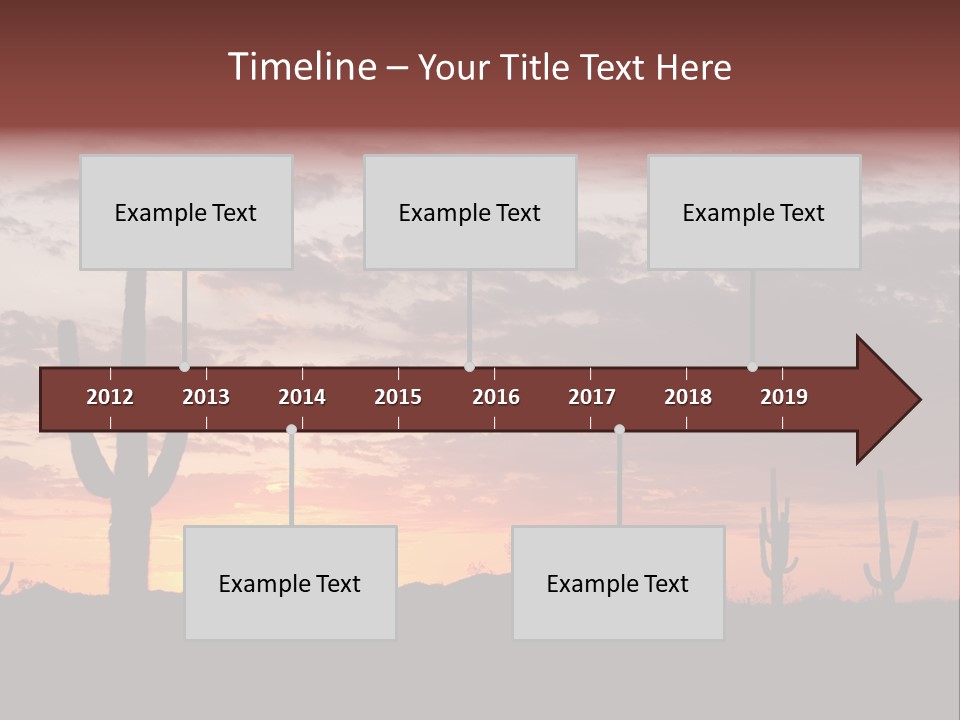 Timeline – Your Title Text Here

Example Text

Example Text

Example Text

2012 2013 2014 2015 2016 2017 2018 2019

Example Text

Example Text